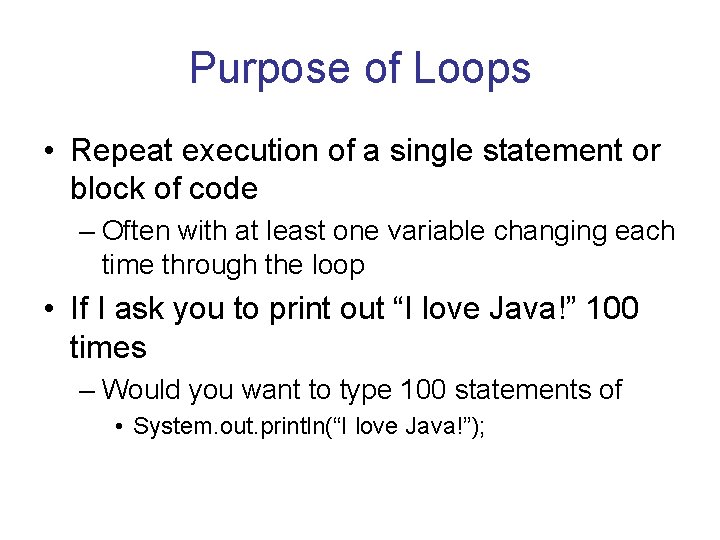 Purpose of Loops

• Repeat execution of a single statement or block of code

– Often with at least one variable changing each time through the loop

• If I ask you to print out “I love Java!” 100 times

– Would you want to type 100 statements of

• System.out.println(“I love Java!”);